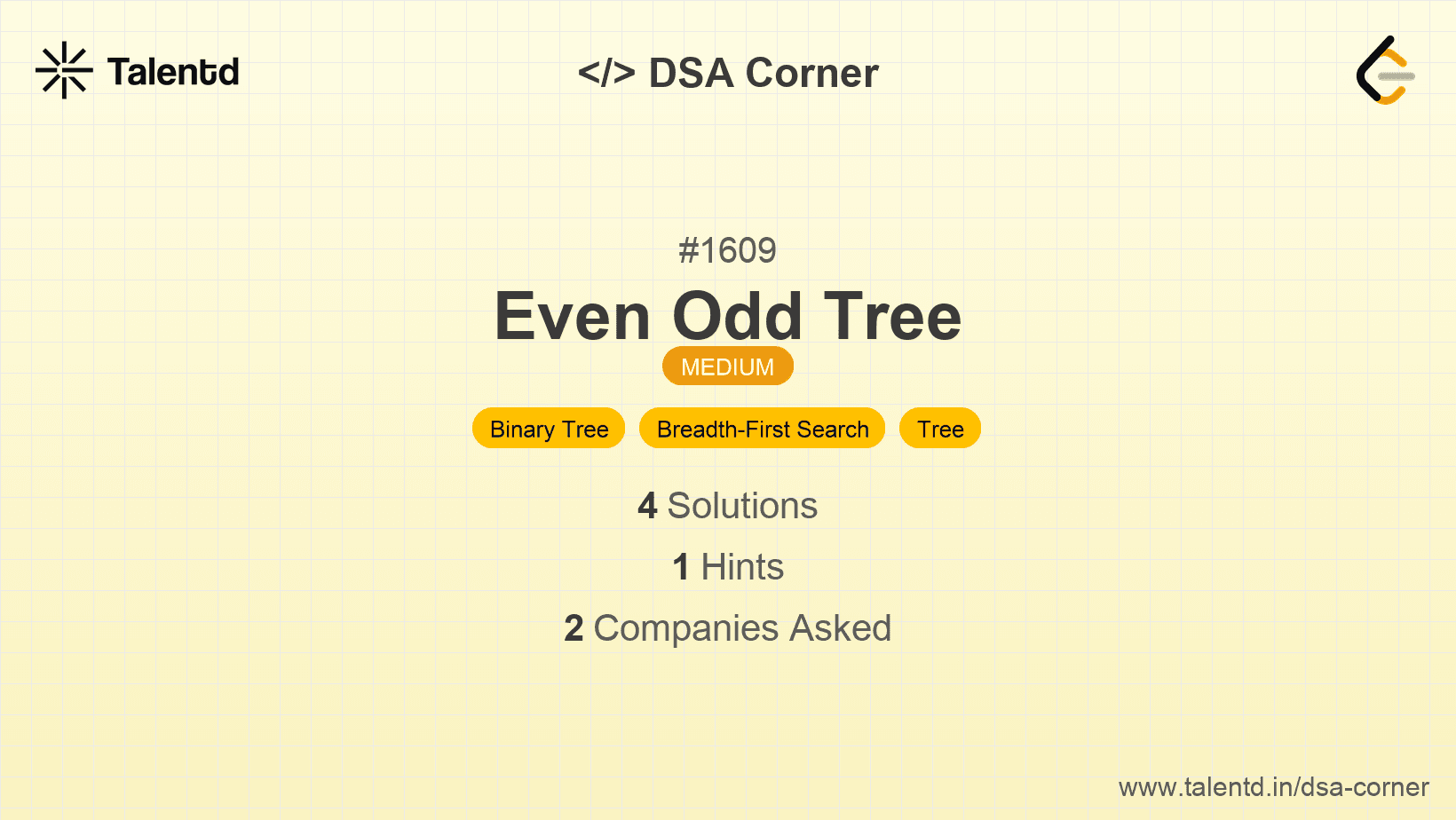 Talentd

</> DSA Corner

#1609

Even Odd Tree

MEDIUM

Binary Tree Breadth-First Search Tree

4 Solutions

1 Hints

2 Companies Asked

www.talentd.in/dsa-corner